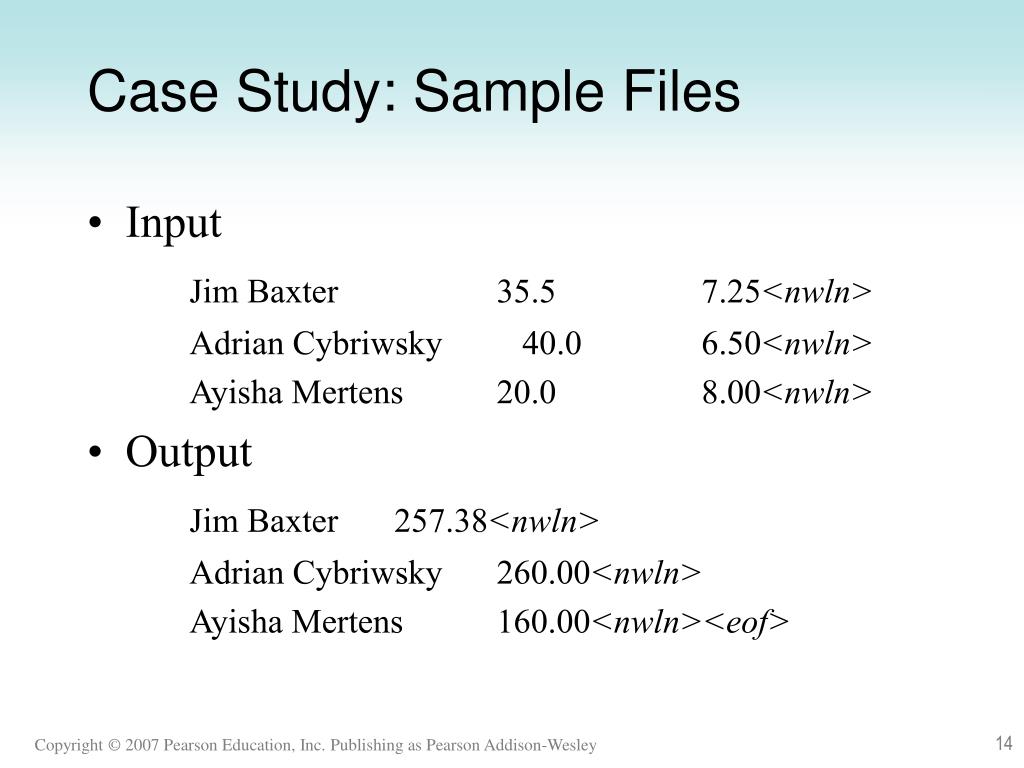 Case Study: Sample Files

• Input

Jim Baxter 35.5 7.25<nwln>
Adrian Cybriwsky 40.0 6.50<nwln>
Ayisha Mertens 20.0 8.00<nwln>

• Output

Jim Baxter 257.38<nwln>
Adrian Cybriwsky 260.00<nwln>
Ayisha Mertens 160.00<nwln><eof>

Copyright © 2007 Pearson Education, Inc. Publishing as Pearson Addison-Wesley

14